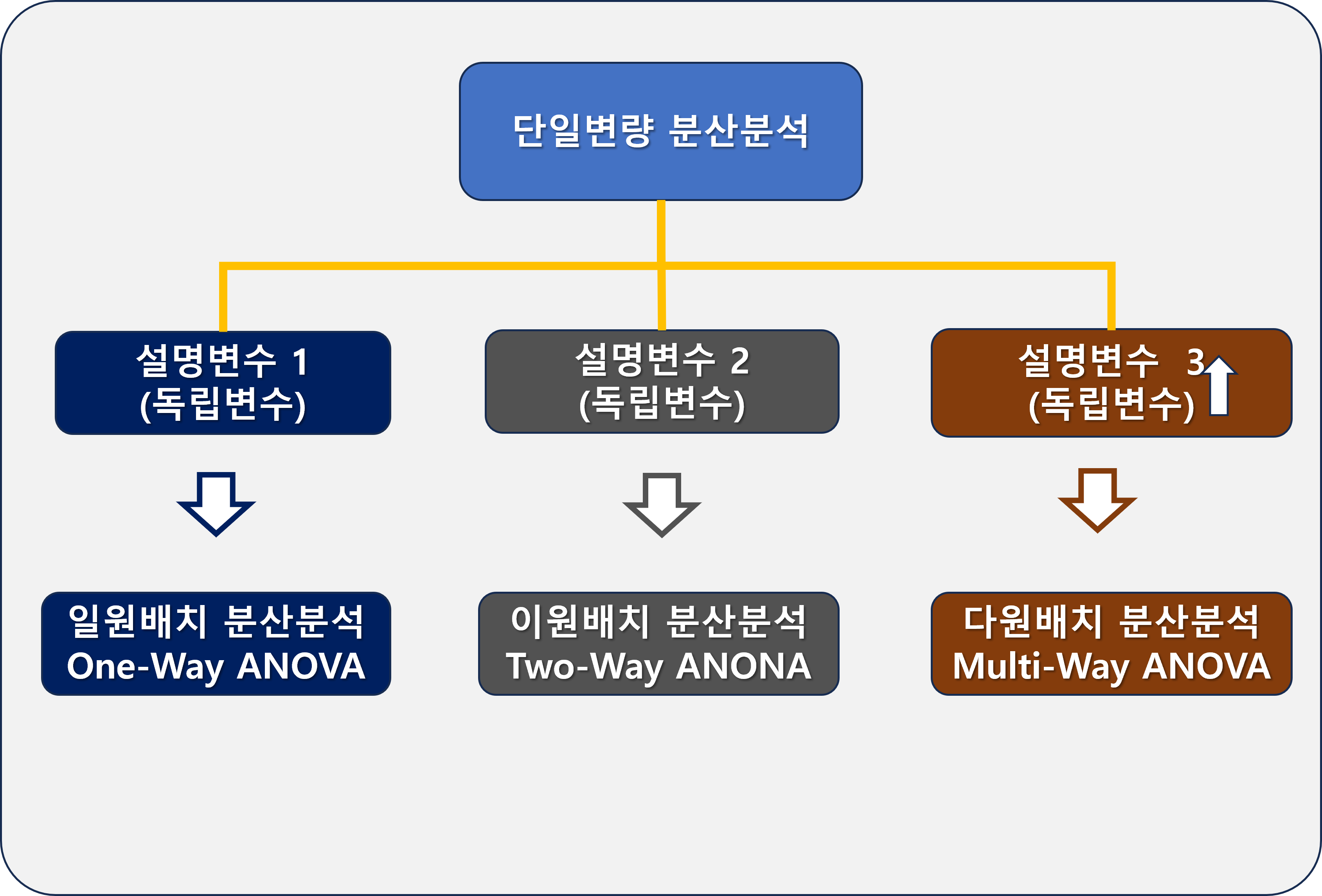 단일변량 분산분석

설명변수 1
(독립변수)

설명변수 2
(독립변수)

설명변수 3
(독립변수)

일원배치 분산분석
One-Way ANOVA

이원배치 분산분석
Two-Way ANONA

다원배치 분산분석
Multi-Way ANOVA